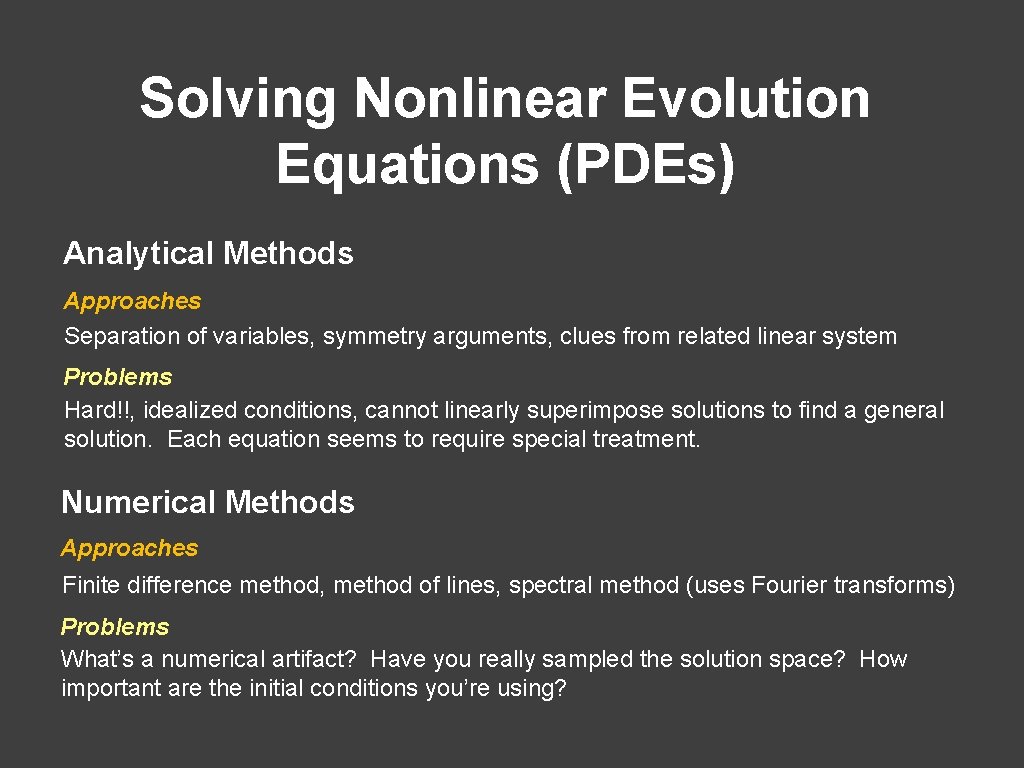 Solving Nonlinear Evolution Equations (PDEs)

Analytical Methods

Approaches
Separation of variables, symmetry arguments, clues from related linear system

Problems
Hard!!, idealized conditions, cannot linearly superimpose solutions to find a general solution. Each equation seems to require special treatment.

Numerical Methods

Approaches
Finite difference method, method of lines, spectral method (uses Fourier transforms)

Problems
What's a numerical artifact? Have you really sampled the solution space? How important are the initial conditions you're using?